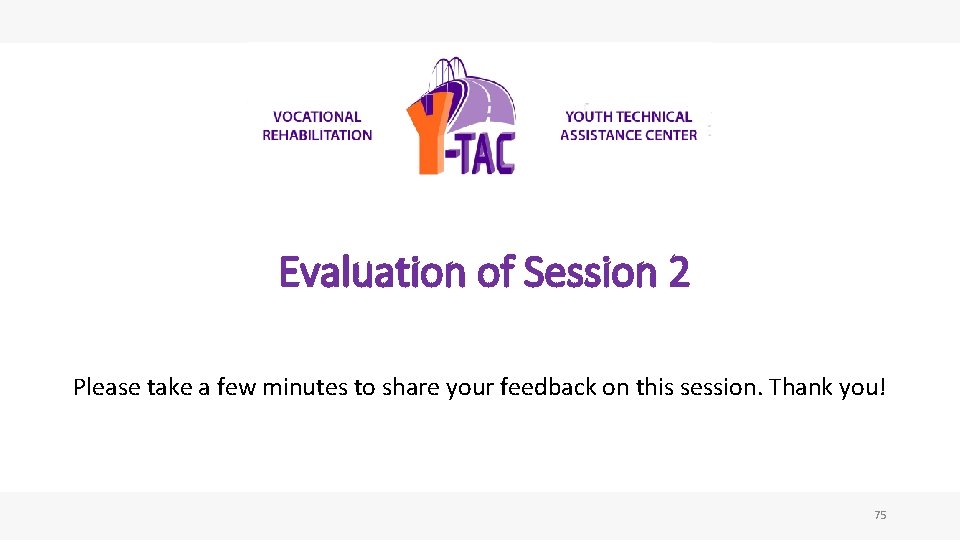 VOCATIONAL REHABILITATION

Y-TAC

YOUTH TECHNICAL ASSISTANCE CENTER

Evaluation of Session 2

Please take a few minutes to share your feedback on this session. Thank you!

75